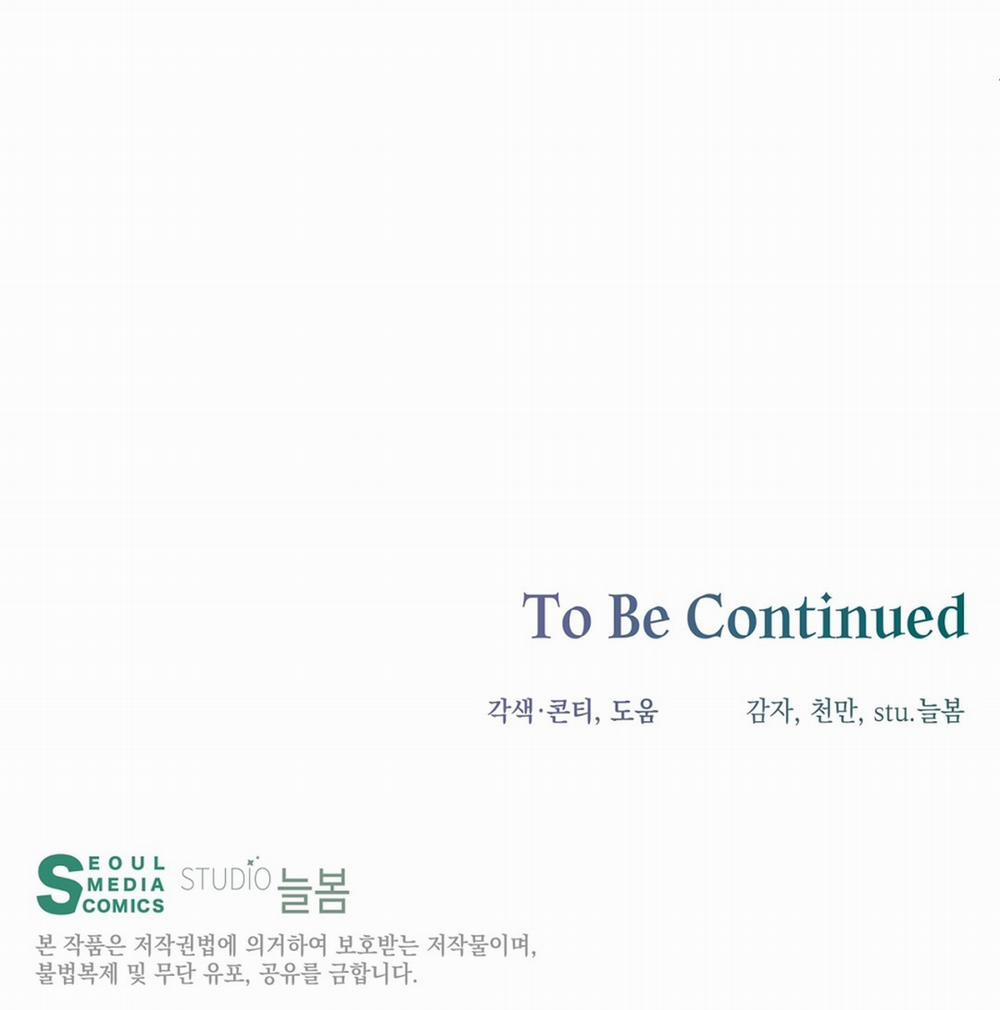 To Be Continued

각색·콘티, 도움 감자, 천만, stu.늘봄

SEOUL MEDIA COMICS STUDIO 늘봄

본 작품은 저작권법에 의거하여 보호받는 저작물이며, 불법복제 및 무단 유포, 공유를 금합니다.